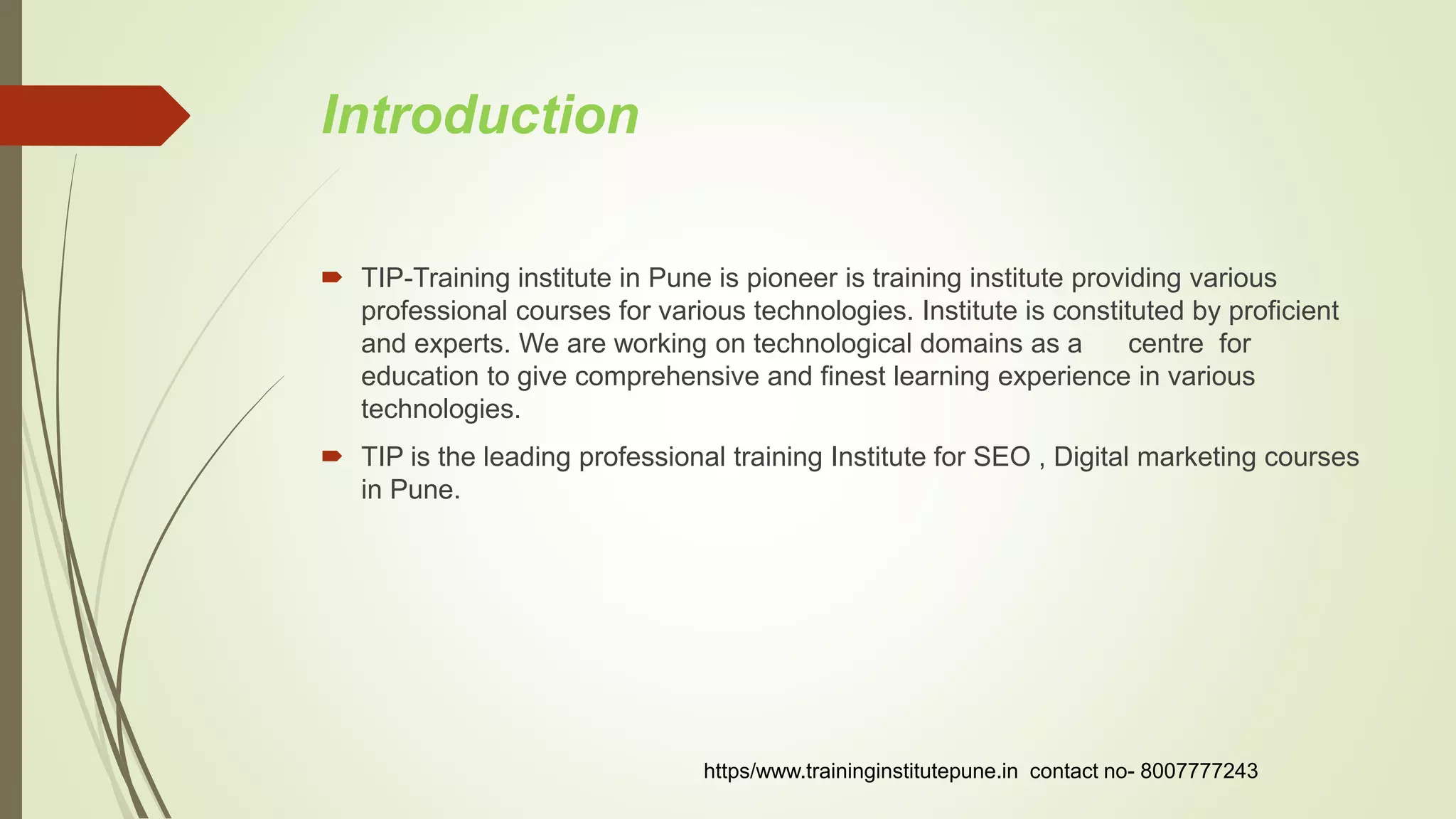 Introduction

TIP-Training institute in Pune is pioneer is training institute providing various professional courses for various technologies. Institute is constituted by proficient and experts. We are working on technological domains as a centre for education to give comprehensive and finest learning experience in various technologies.

TIP is the leading professional training Institute for SEO , Digital marketing courses in Pune.

https/www.traininginstitutepune.in contact no- 8007777243